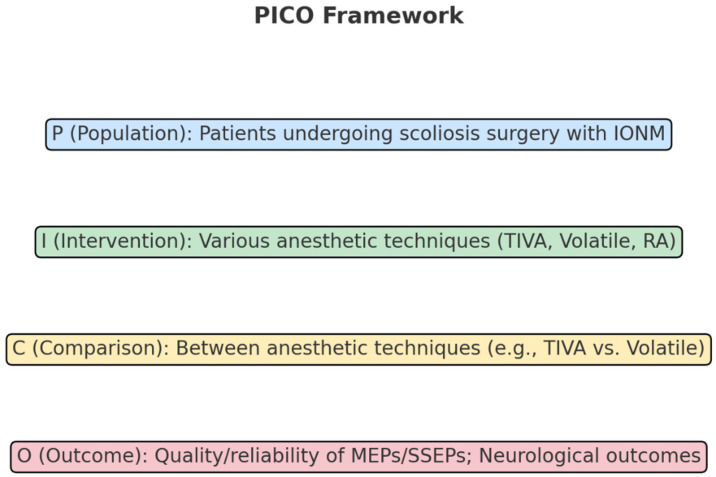 PICO Framework

P (Population): Patients undergoing scoliosis surgery with IONM

I (Intervention): Various anesthetic techniques (TIVA, Volatile, RA)

C (Comparison): Between anesthetic techniques (e.g., TIVA vs. Volatile)

O (Outcome): Quality/reliability of MEPs/SSEPs; Neurological outcomes